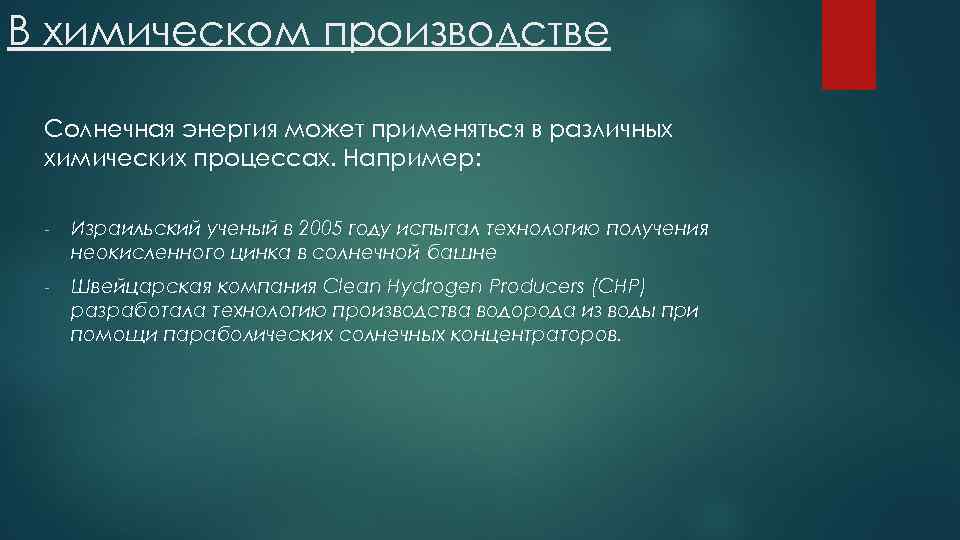 В химическом производстве

Солнечная энергия может применяться в различных химических процессах. Например:

- Израильский ученый в 2005 году испытал технологию получения неокисленного цинка в солнечной башне

- Швейцарская компания Clean Hydrogen Producers (CHP) разработала технологию производства водорода из воды при помощи параболических солнечных концентраторов.